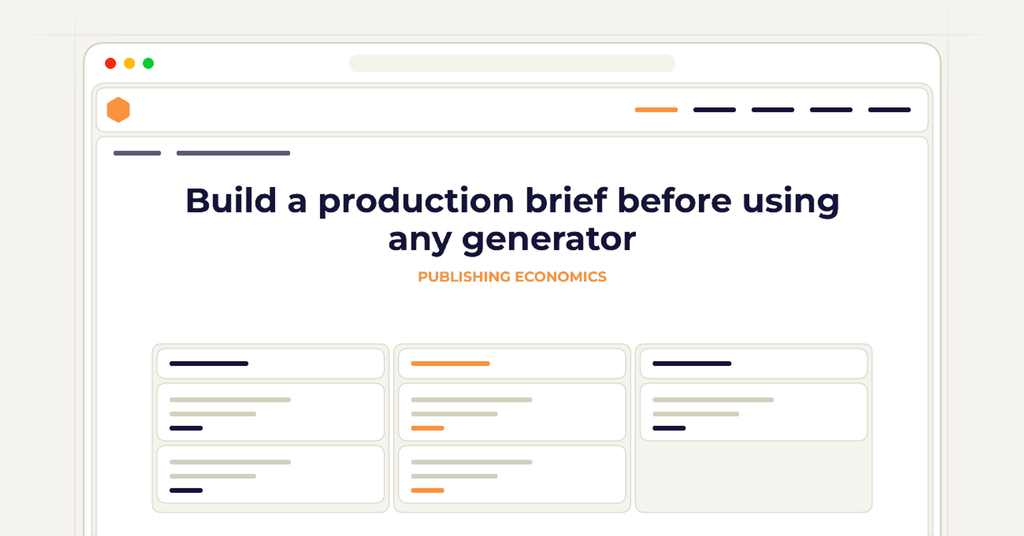 Build a production brief before using any generator

PUBLISHING ECONOMICS